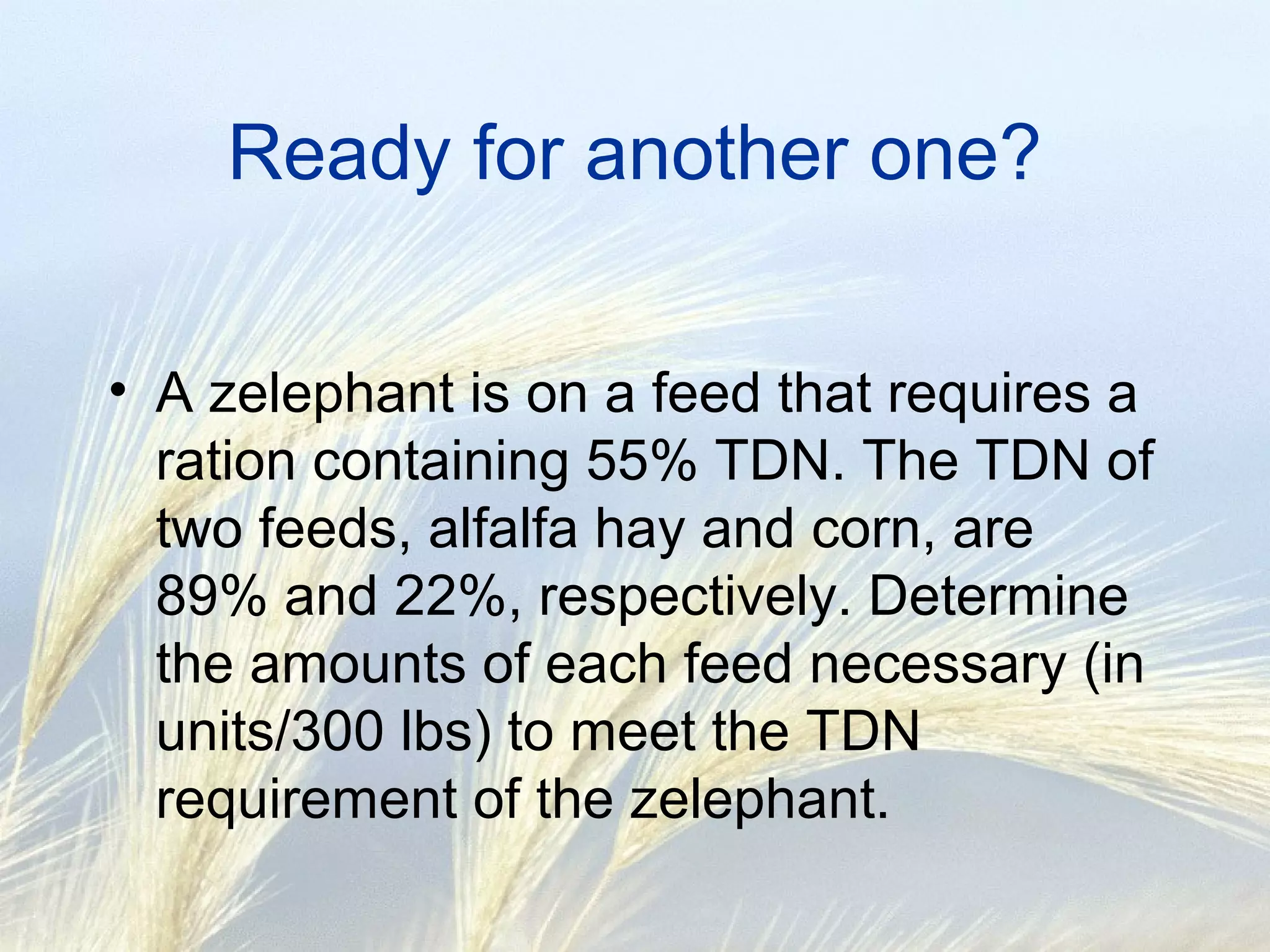 Ready for another one?

• A zelephant is on a feed that requires a ration containing 55% TDN. The TDN of two feeds, alfalfa hay and corn, are 89% and 22%, respectively. Determine the amounts of each feed necessary (in units/300 lbs) to meet the TDN requirement of the zelephant.